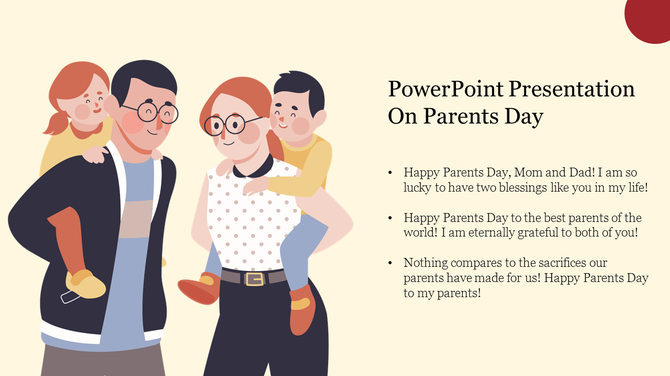 PowerPoint Presentation On Parents Day

• Happy Parents Day, Mom and Dad! I am so lucky to have two blessings like you in my life!

• Happy Parents Day to the best parents of the world! I am eternally grateful to both of you!

• Nothing compares to the sacrifices our parents have made for us! Happy Parents Day to my parents!